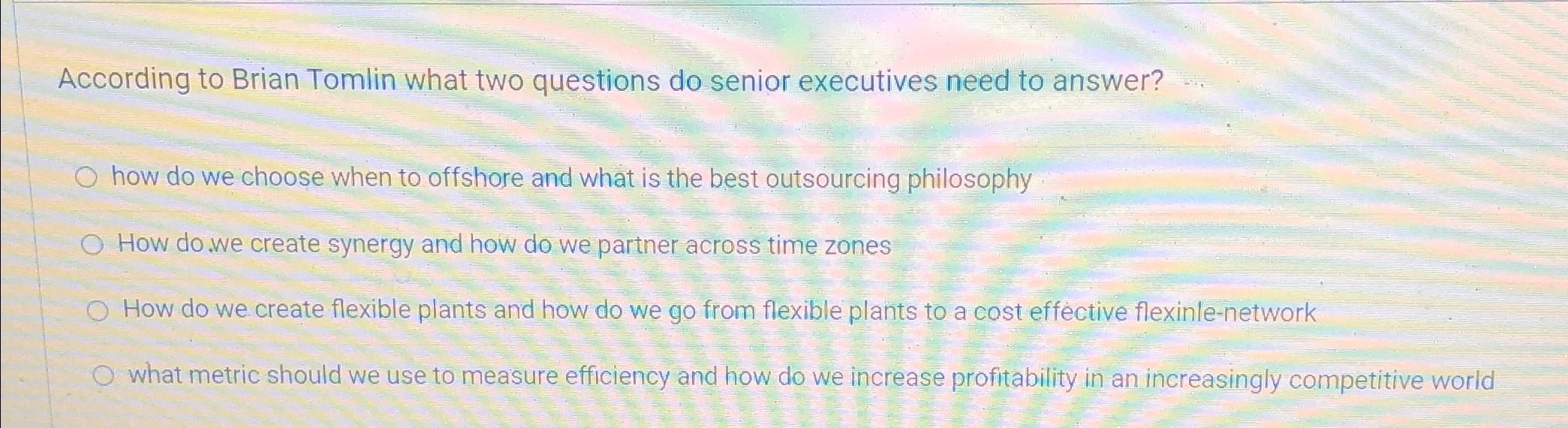 According to Brian Tomlin what two questions do senior executives need to answer?

how do we choose when to offshore and what is the best outsourcing philosophy

How do we create synergy and how do we partner across time zones

How do we create flexible plants and how do we go from flexible plants to a cost effective flexinle-network

what metric should we use to measure efficiency and how do we increase profitability in an increasingly competitive world